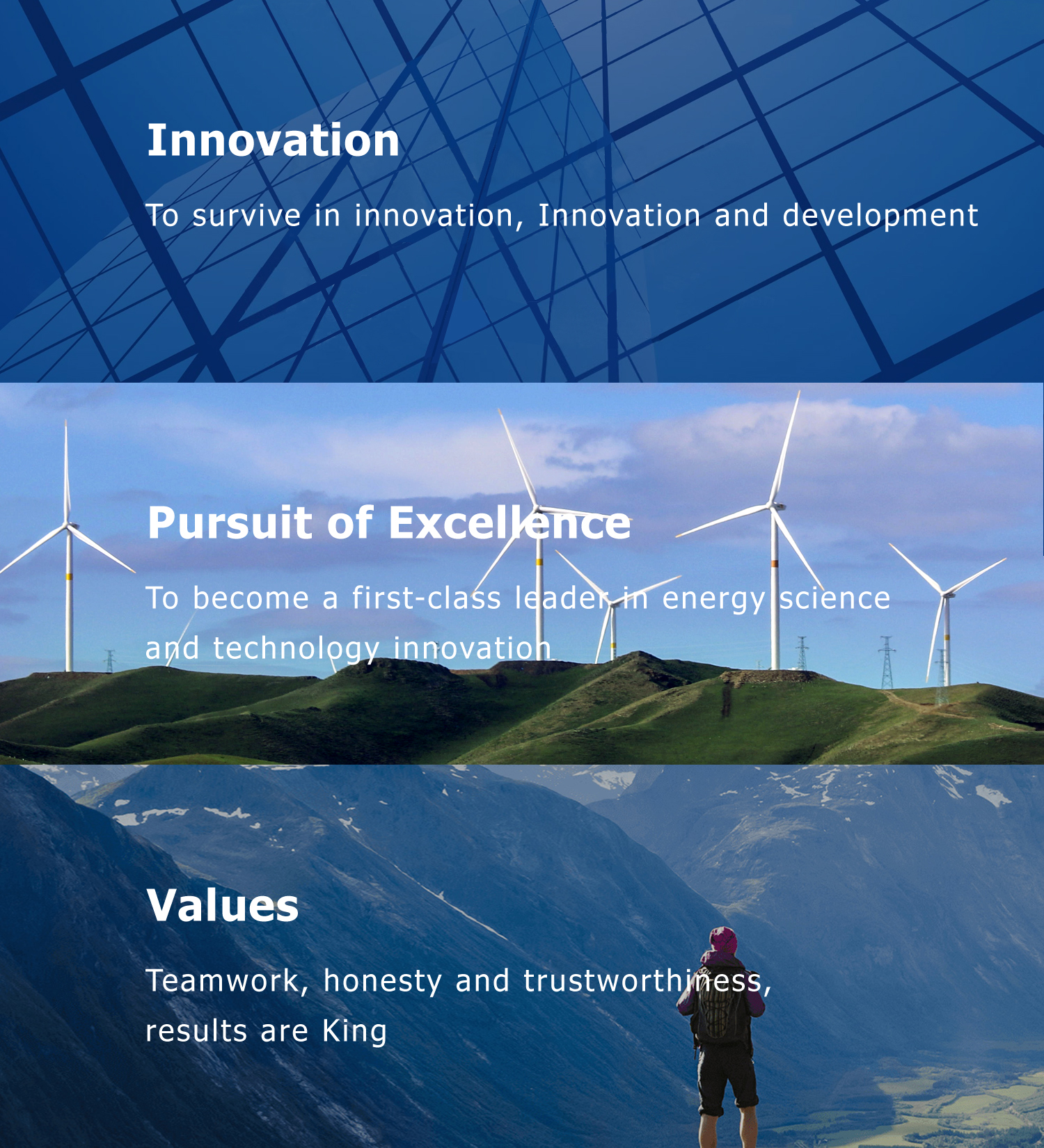 Innovation

To survive in innovation, Innovation and development

Pursuit of Excellence

To become a first-class leader in energy science and technology innovation

Values

Teamwork, honesty and trustworthiness, results are King